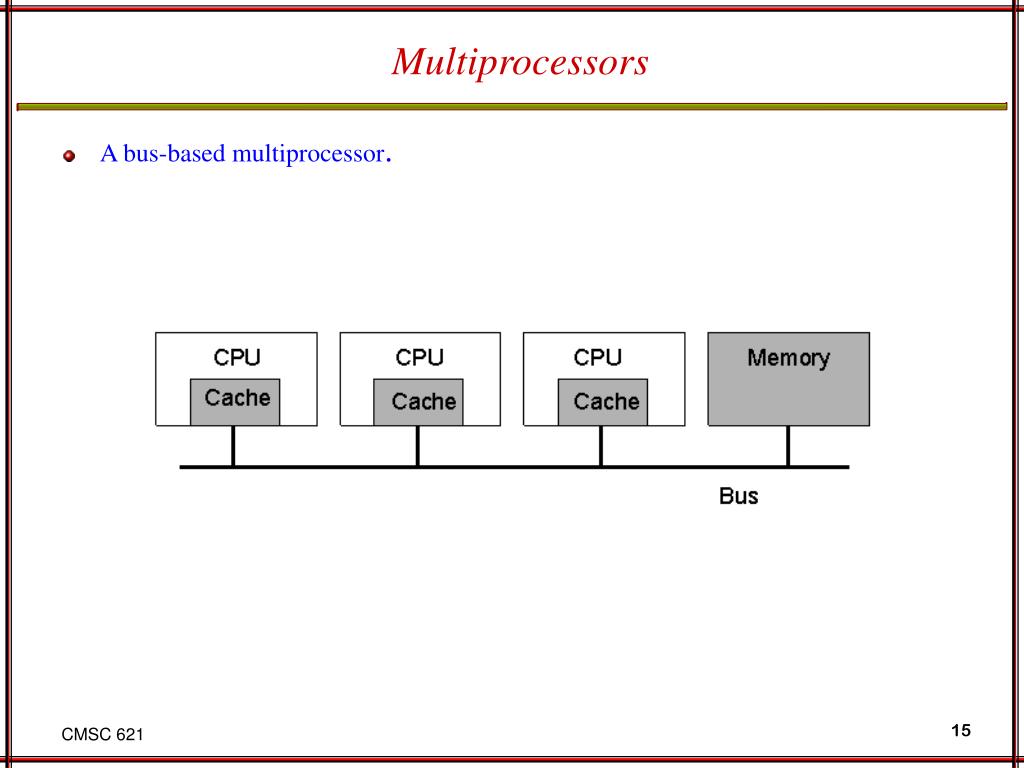 Multiprocessors

A bus-based multiprocessor.

CPU
Cache

CPU
Cache

CPU
Cache

Memory

Bus

CMSC 621

15